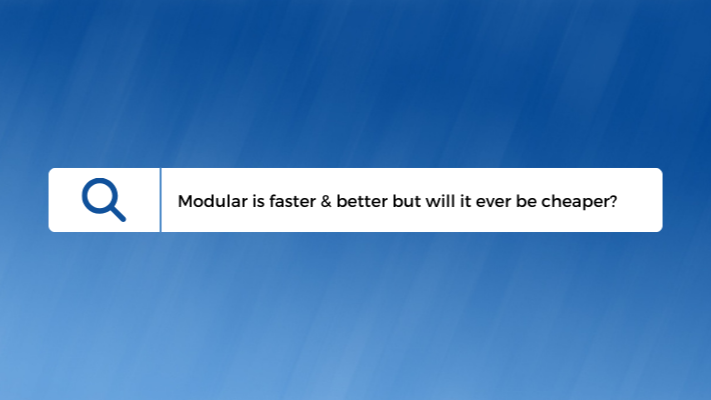 Modular is faster & better but will it ever be cheaper?